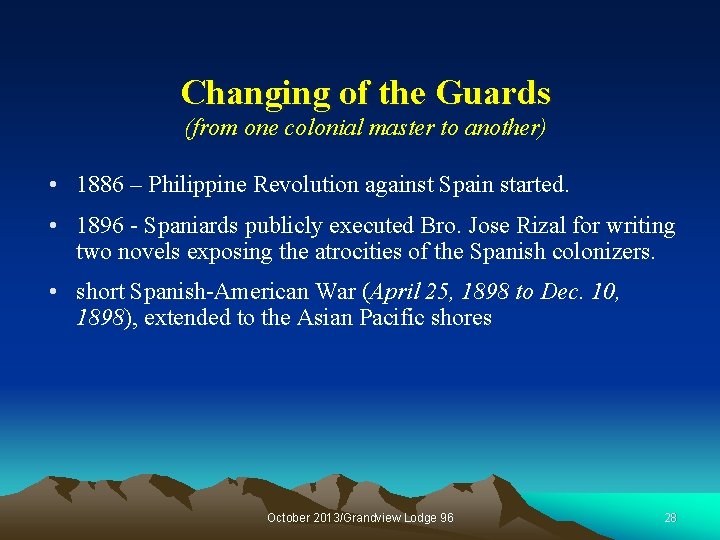 Changing of the Guards
(from one colonial master to another)

• 1886 – Philippine Revolution against Spain started.

• 1896 - Spaniards publicly executed Bro. Jose Rizal for writing two novels exposing the atrocities of the Spanish colonizers.

• short Spanish-American War (April 25, 1898 to Dec. 10, 1898), extended to the Asian Pacific shores

October 2013/Grandview Lodge 96

28